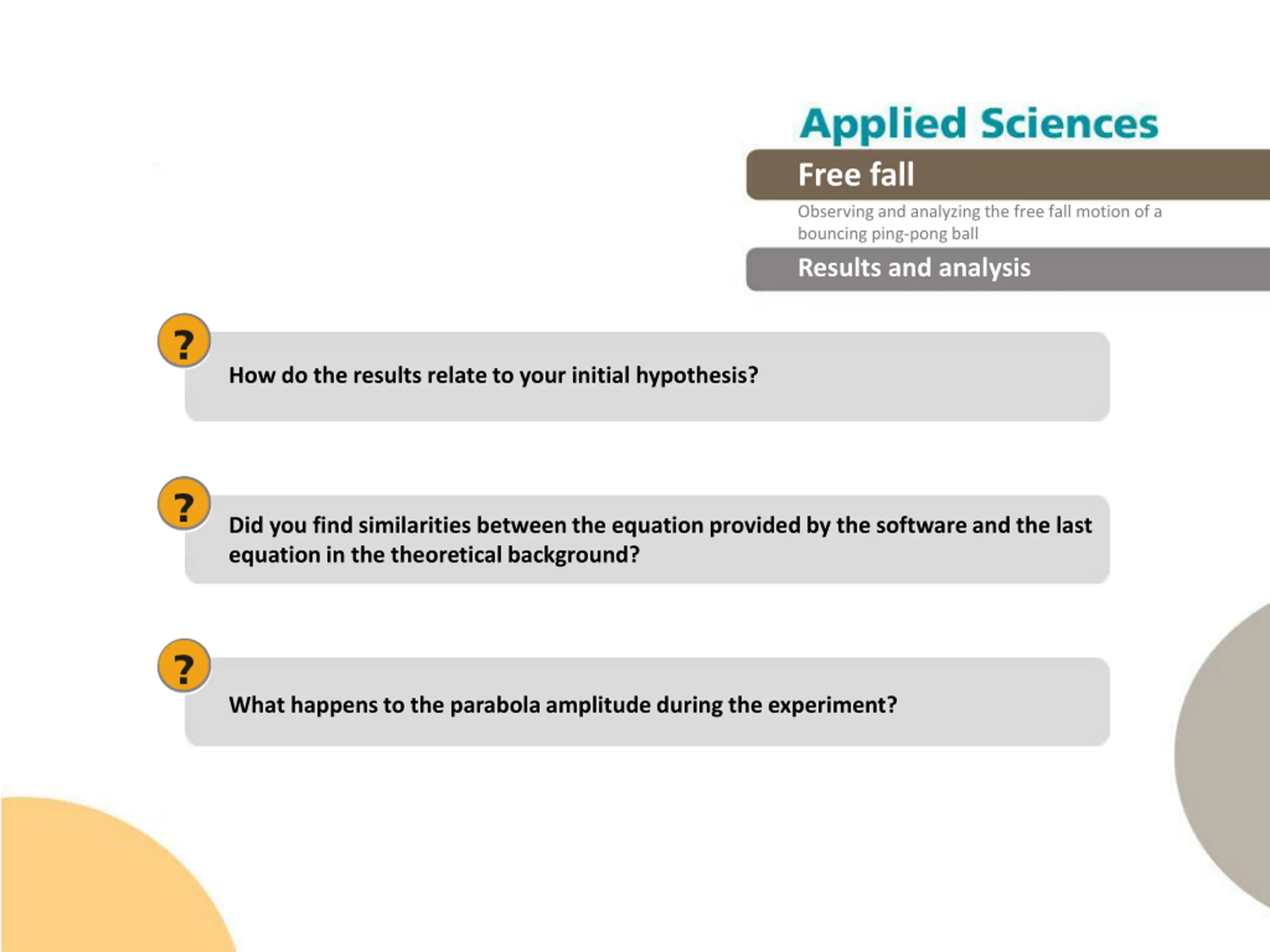 Applied Sciences

Free fall

Observing and analyzing the free fall motion of a bouncing ping-pong ball

Results and analysis

?

How do the results relate to your initial hypothesis?

?

Did you find similarities between the equation provided by the software and the last equation in the theoretical background?

?

What happens to the parabola amplitude during the experiment?